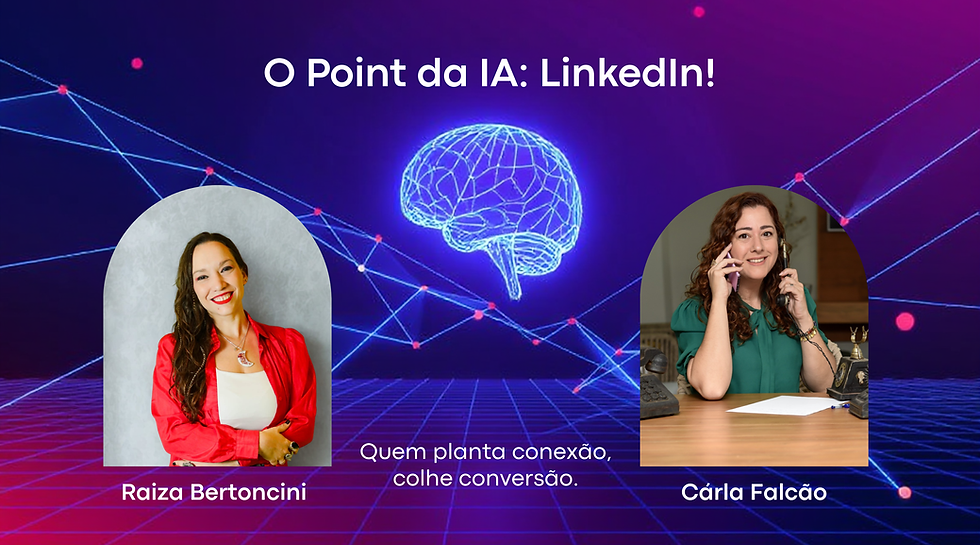 O Point da IA: LinkedIn!

Raiza Bertoncini

Quem planta conexão, colhe conversão.

Cárla Falcão